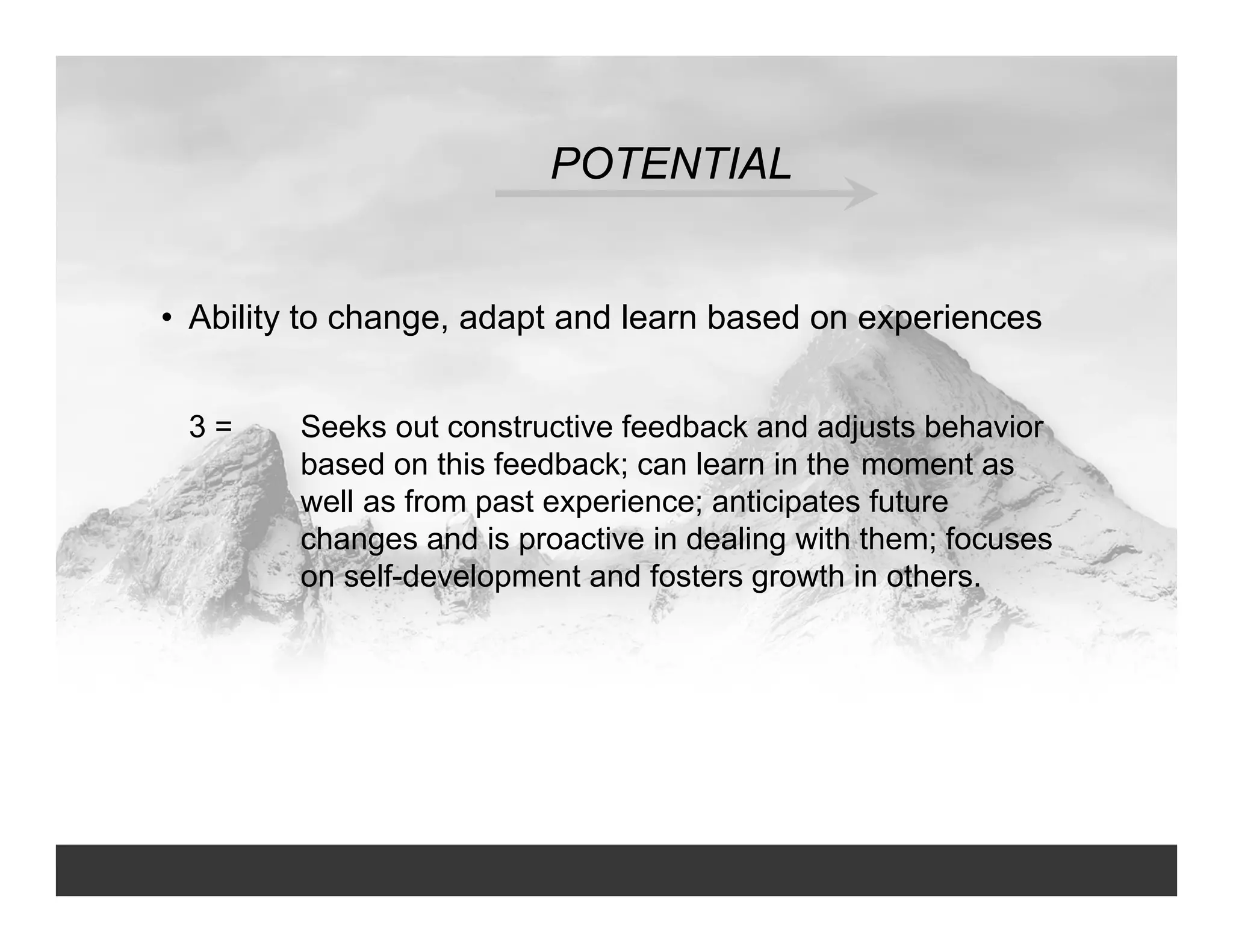 POTENTIAL

• Ability to change, adapt and learn based on experiences

3 = Seeks out constructive feedback and adjusts behavior based on this feedback; can learn in the moment as well as from past experience; anticipates future changes and is proactive in dealing with them; focuses on self-development and fosters growth in others.